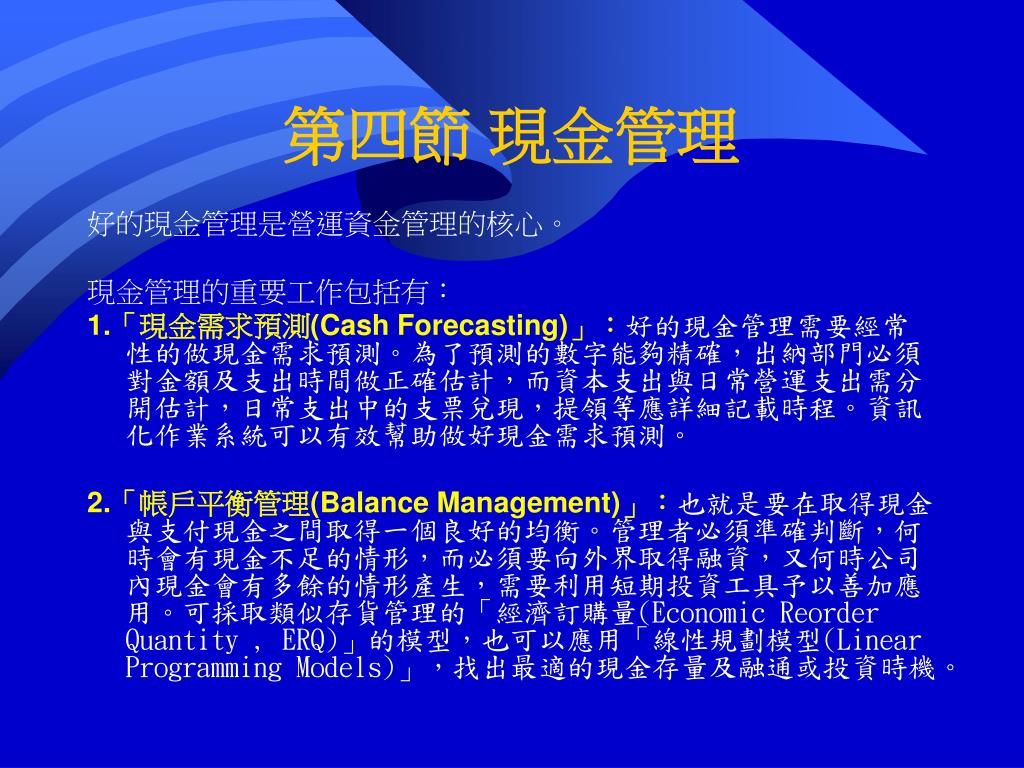 第四節 現金管理

好的現金管理是營運資金管理的核心。

現金管理的重要工作包括有：

1.「現金需求預測(Cash Forecasting)」：好的現金管理需要經常性的做現金需求預測。為了預測的數字能夠精確，出納部門必須對金額及支出時間做正確估計，而資本支出與日常營運支出需分開估計，日常支出中的支票兌現，提領等應詳細記載時程。資訊化作業系統可以有效幫助做好現金需求預測。

2.「帳戶平衡管理(Balance Management)」：也就是要在取得現金與支付現金之間取得一個良好的均衡。管理者必須準確判斷，何時會有現金不足的情形，而必須要向外界取得融資，又何時公司內現金會有多餘的情形產生，需要利用短期投資工具予以善加應用。可採取類似存貨管理的「經濟訂購量(Economic Reorder Quantity , ERQ)」的模型，也可以應用「線性規劃模型(Linear Programming Models)」，找出最適的現金存量及融通或投資時機。